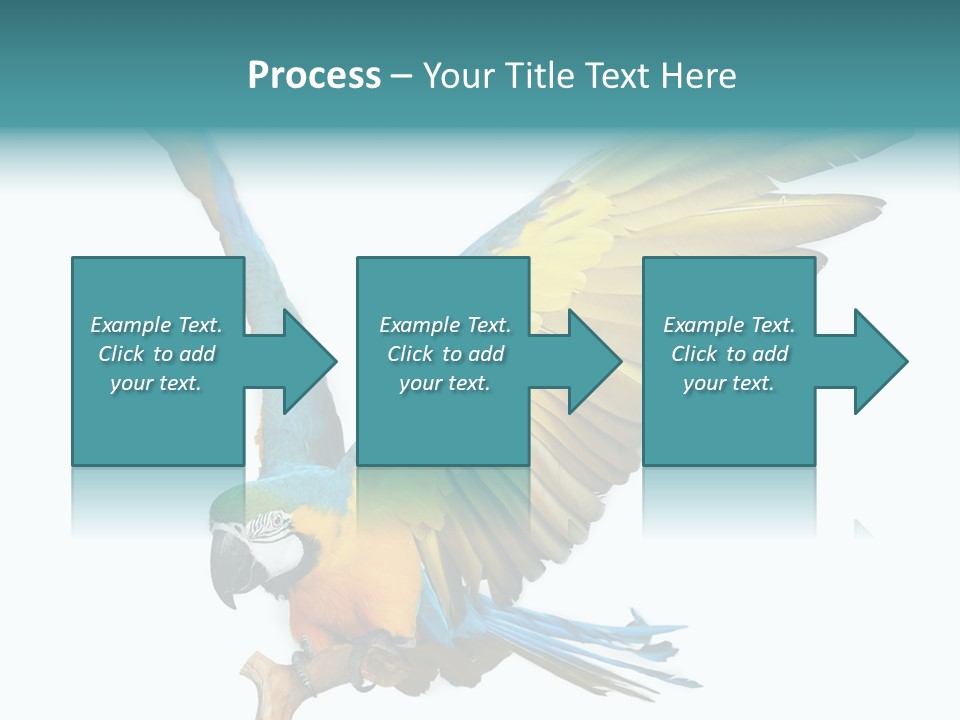 Process – Your Title Text Here

Example Text. Click to add your text.

Example Text. Click to add your text.

Example Text. Click to add your text.